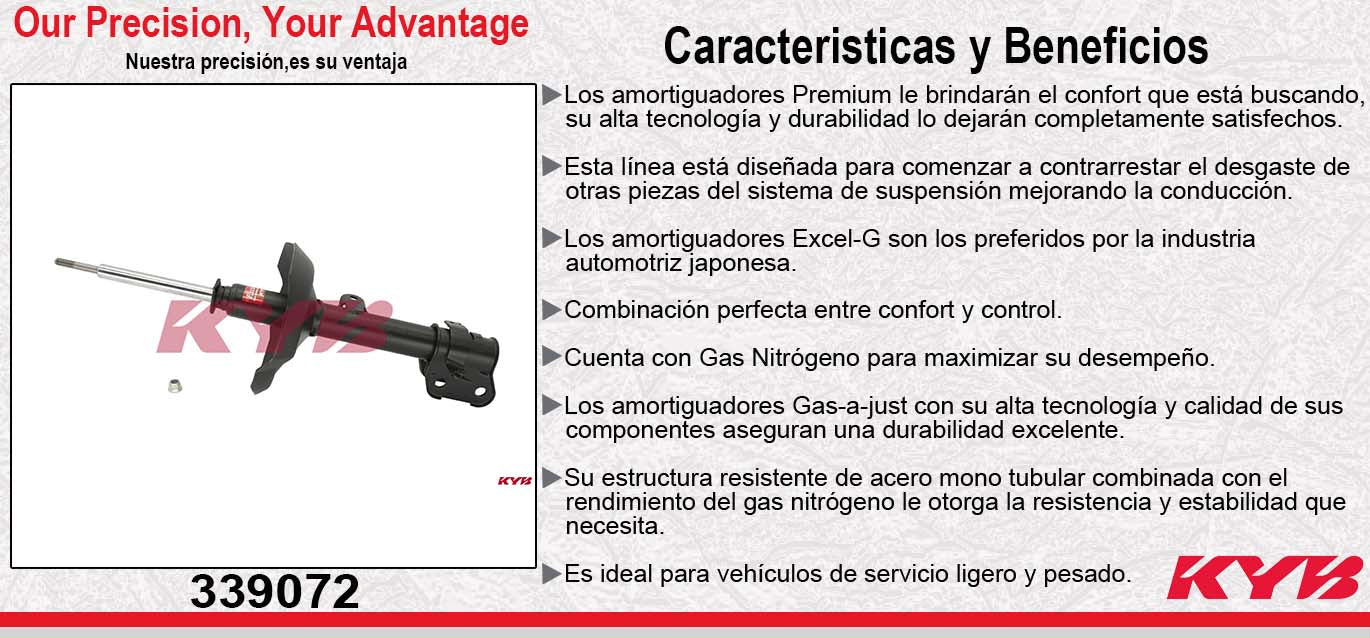 Our Precision, Your Advantage
Nuestra precisión,es su ventaja

KYB

KYB

339072

Caracteristicas y Beneficios

▶Los amortiguadores Premium le brindarán el confort que está buscando, su alta tecnología y durabilidad lo dejarán completamente satisfechos.

▶Esta línea está diseñada para comenzar a contrarrestar el desgaste de otras piezas del sistema de suspensión mejorando la conducción.

▶Los amortiguadores Excel-G son los preferidos por la industria automotriz japonesa.

▶Combinación perfecta entre confort y control.

▶Cuenta con Gas Nitrógeno para maximizar su desempeño.

▶Los amortiguadores Gas-a-just con su alta tecnología y calidad de sus componentes aseguran una durabilidad excelente.

▶Su estructura resistente de acero mono tubular combinada con el rendimiento del gas nitrógeno le otorga la resistencia y estabilidad que necesita.

▶Es ideal para vehículos de servicio ligero y pesado.

KYB